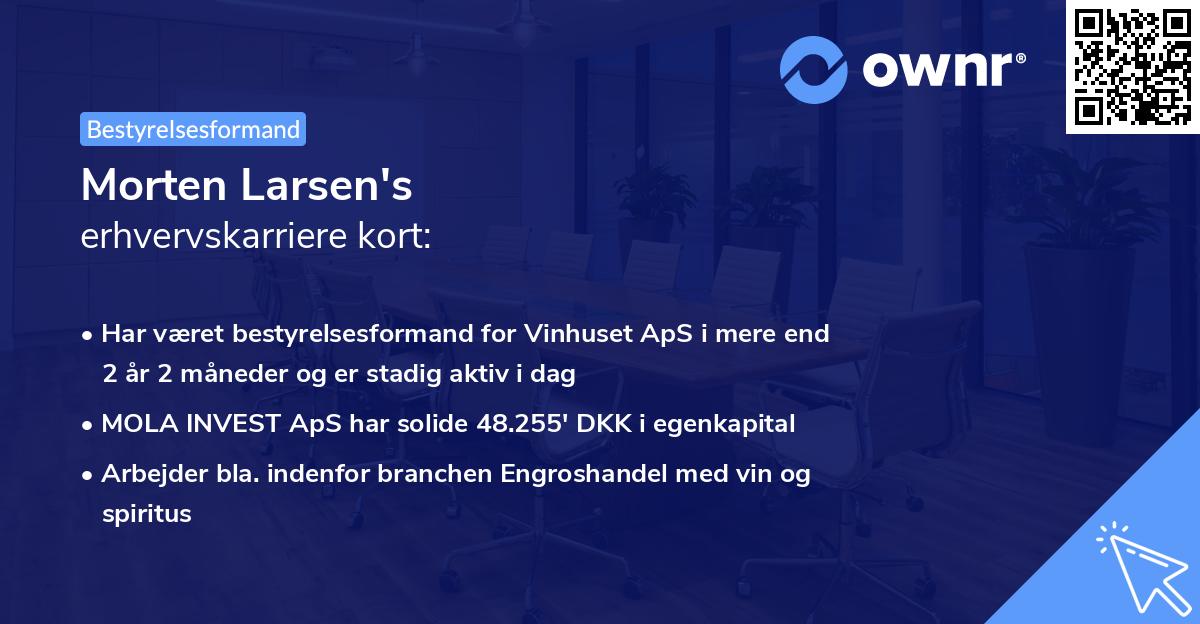 ownr®

Bestyrelsesformand

Morten Larsen's
erhvervskarriere kort:

• Har været bestyrelsesformand for Vinhuset ApS i mere end 2 år 2 måneder og er stadig aktiv i dag
• MOLA INVEST ApS har solide 48.255' DKK i egenkapital
• Arbejder bla. indenfor branchen Engroshandel med vin og spiritus